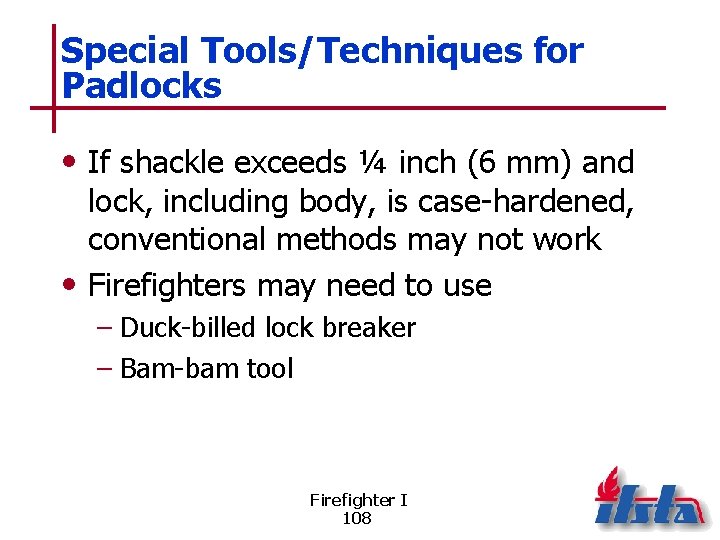 Special Tools/Techniques for Padlocks

• If shackle exceeds ¼ inch (6 mm) and lock, including body, is case-hardened, conventional methods may not work

• Firefighters may need to use

– Duck-billed lock breaker

– Bam-bam tool

Firefighter I
108

ifsta